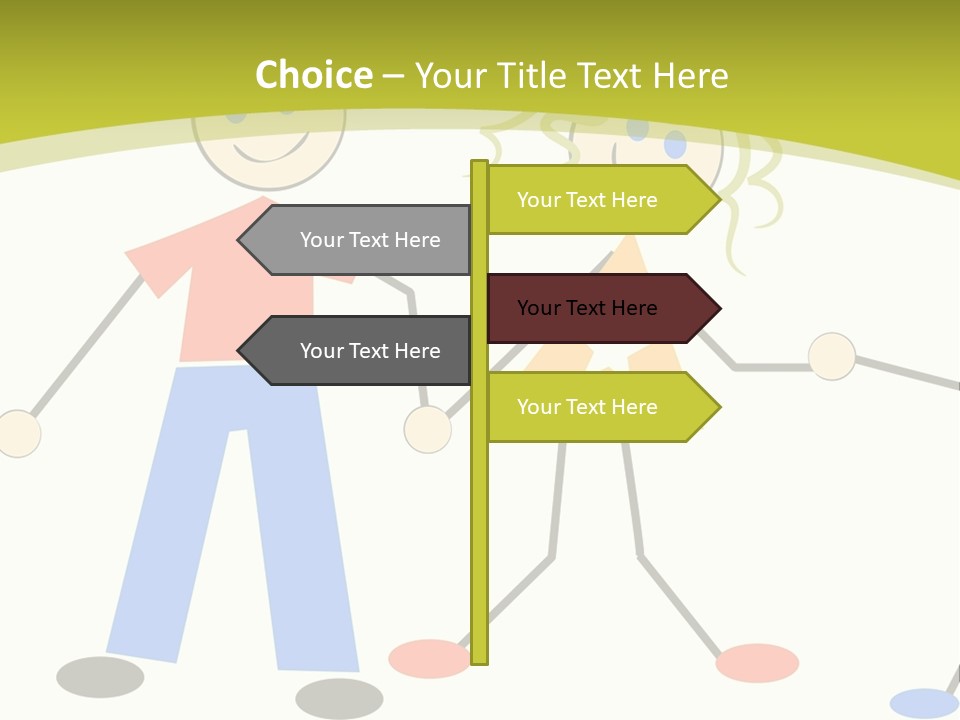 Choice – Your Title Text Here

Your Text Here

Your Text Here

Your Text Here

Your Text Here

Your Text Here